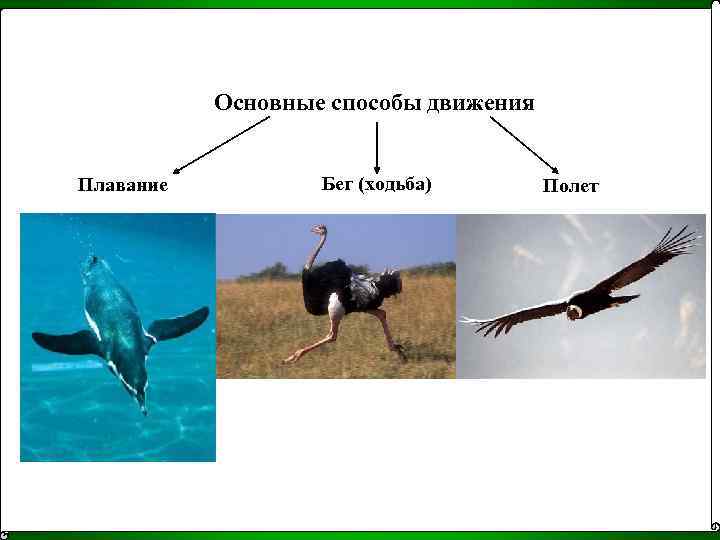 Основные способы движения

Плавание

Бег (ходьба)

Полет